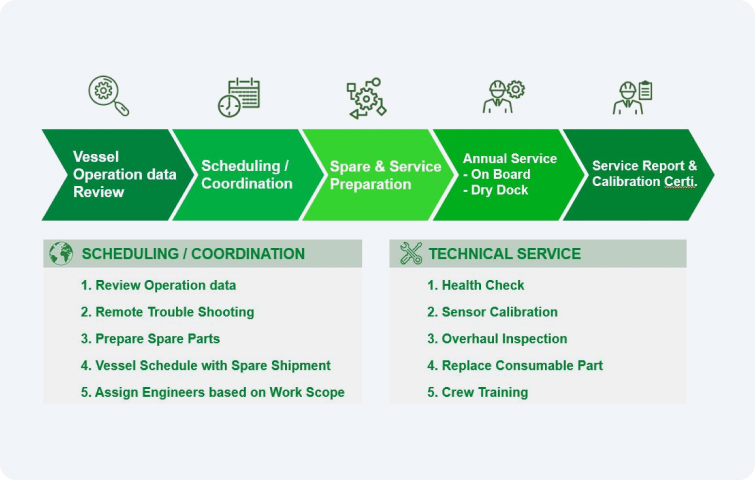 Vessel Operation data Review

Scheduling / Coordination

Spare & Service Preparation

Annual Service
- On Board
- Dry Dock

Service Report & Calibration Certi.

SCHEDULING / COORDINATION

1. Review Operation data
2. Remote Trouble Shooting
3. Prepare Spare Parts
4. Vessel Schedule with Spare Shipment
5. Assign Engineers based on Work Scope

TECHNICAL SERVICE

1. Health Check
2. Sensor Calibration
3. Overhaul Inspection
4. Replace Consumable Part
5. Crew Training